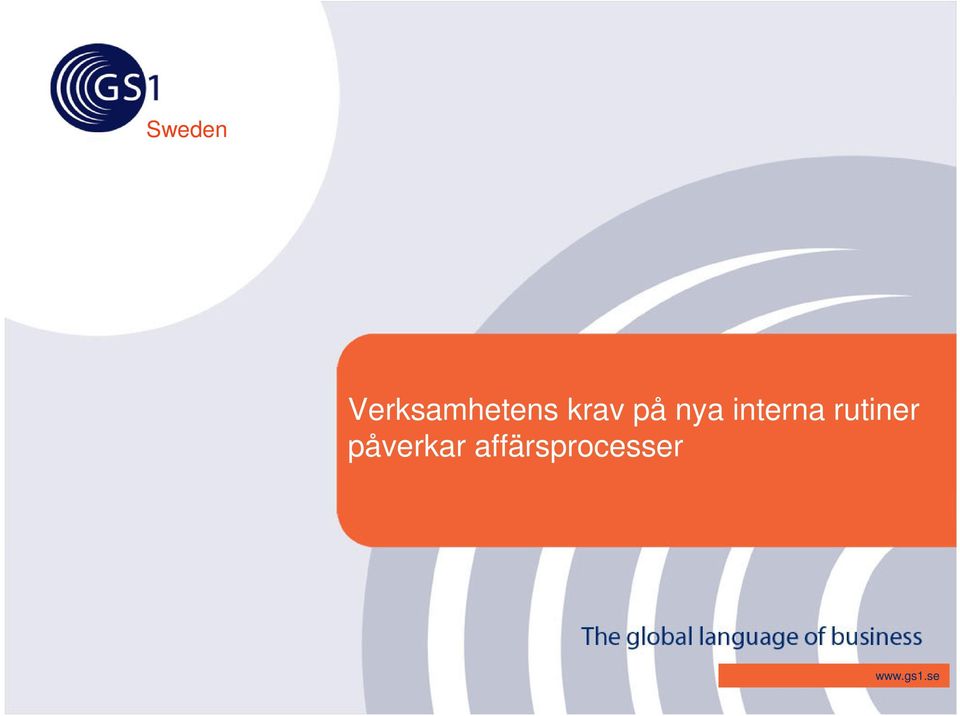 GS1
Sweden

Verksamhetens krav på nya interna rutiner påverkar affärsprocesser

The global language of business

www.gs1.se